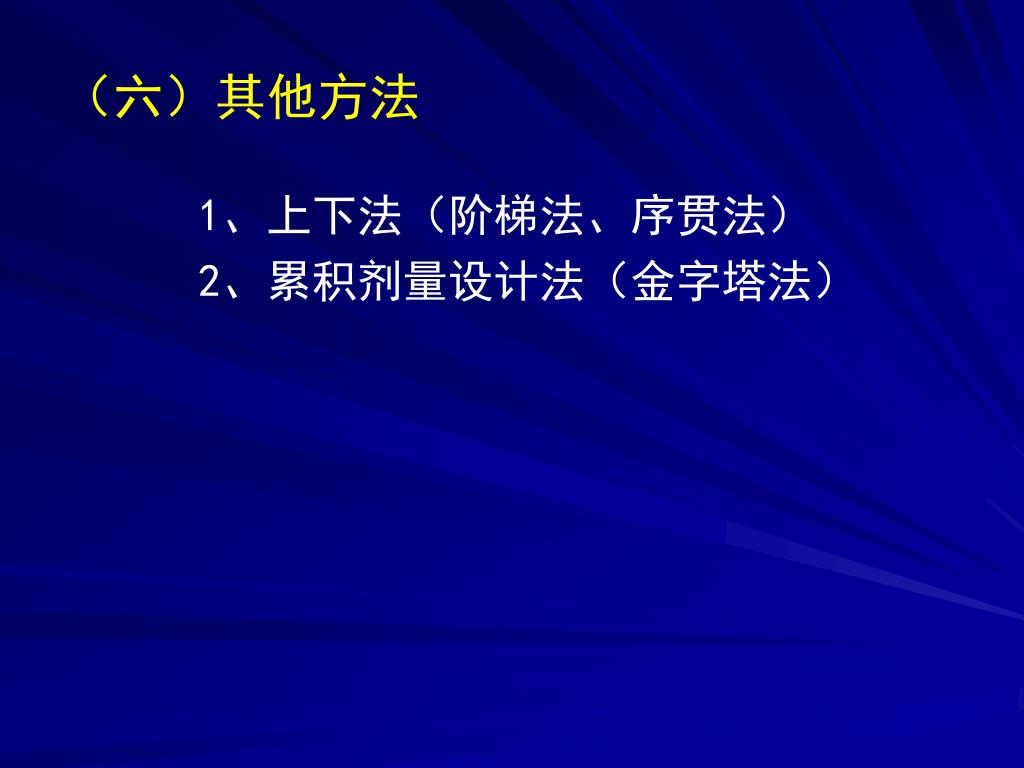 （六）其他方法

1、上下法（阶梯法、序贯法）

2、累积剂量设计法（金字塔法）